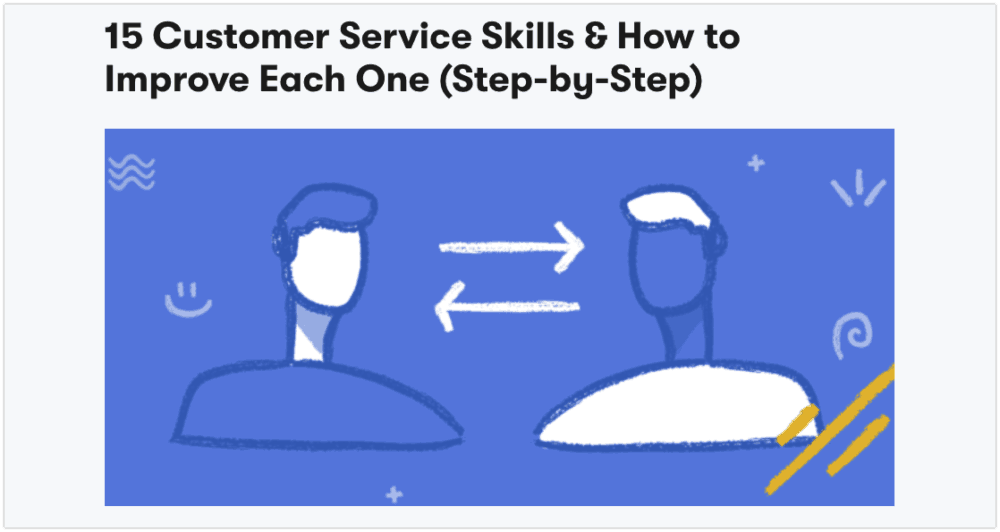 15 Customer Service Skills & How to Improve Each One (Step-by-Step)